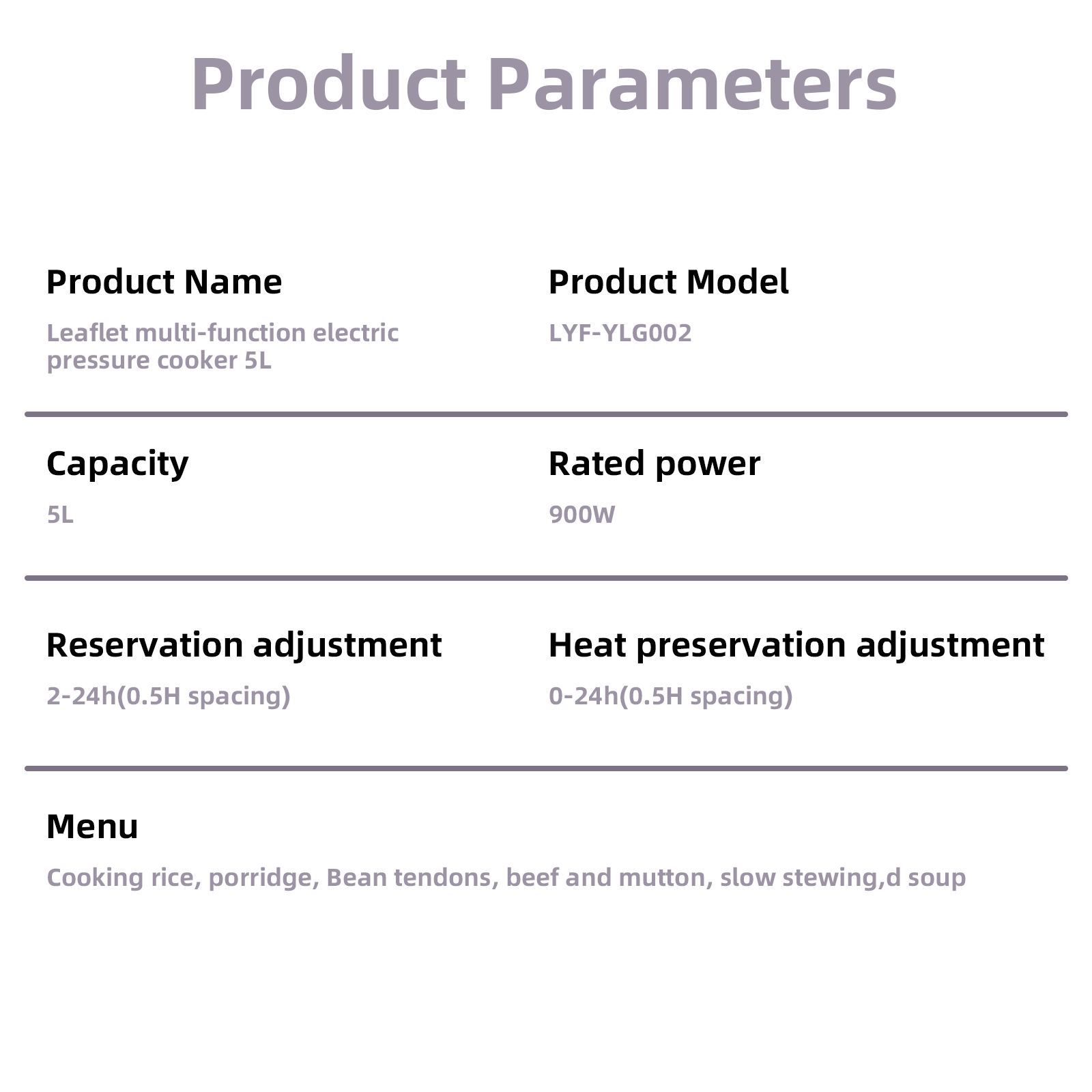 Product Parameters

Product Name
Leaflet multi-function electric pressure cooker 5L

Product Model
LYF-YLG002

Capacity
5L

Rated power
900W

Reservation adjustment
2-24h(0.5H spacing)

Heat preservation adjustment
0-24h(0.5H spacing)

Menu
Cooking rice, porridge, Bean tendons, beef and mutton, slow stewing,d soup